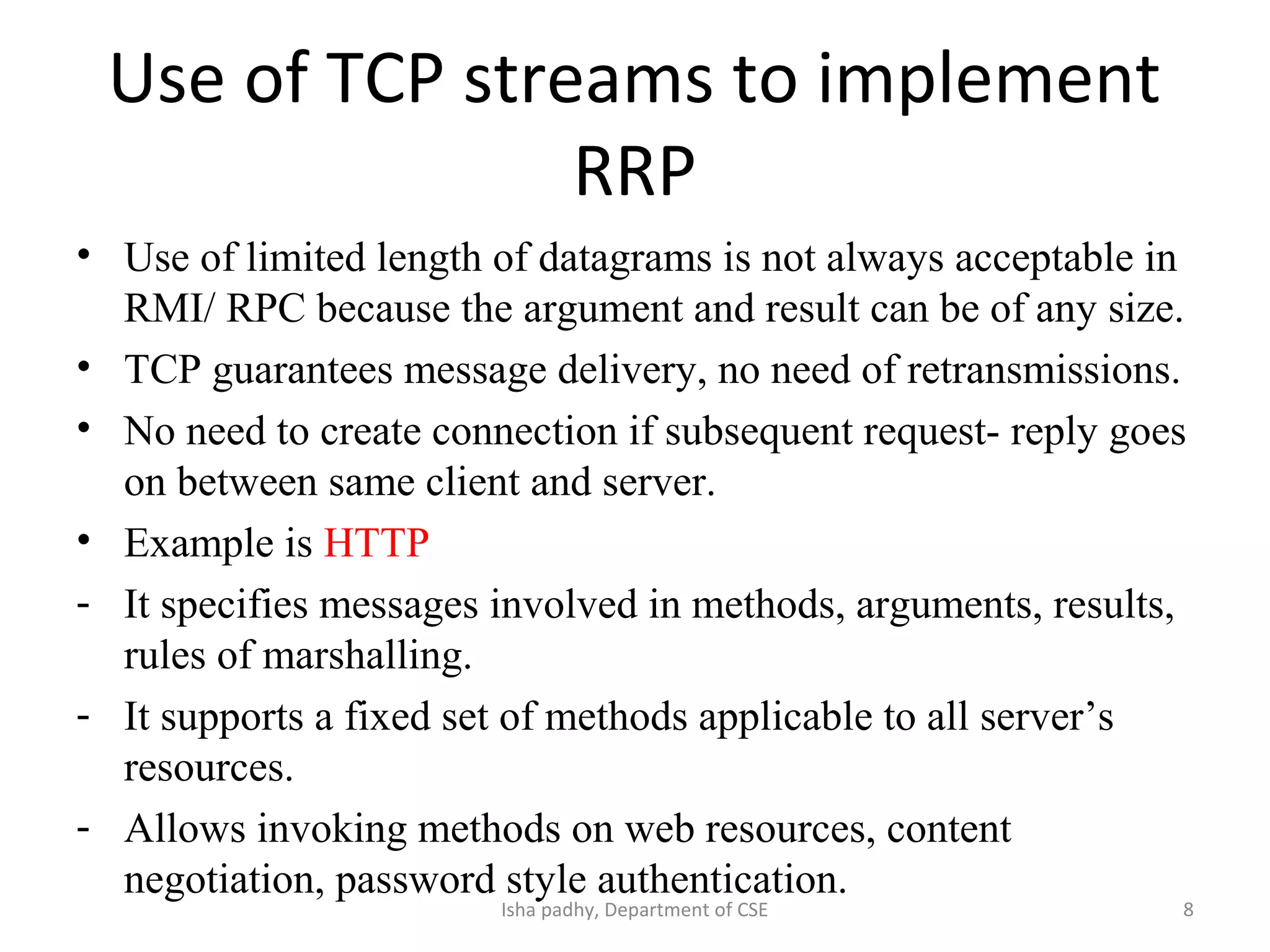 Use of TCP streams to implement RRP

• Use of limited length of datagrams is not always acceptable in RMI/ RPC because the argument and result can be of any size.
• TCP guarantees message delivery, no need of retransmissions.
• No need to create connection if subsequent request- reply goes on between same client and server.
• Example is HTTP
- It specifies messages involved in methods, arguments, results, rules of marshalling.
- It supports a fixed set of methods applicable to all server's resources.
- Allows invoking methods on web resources, content negotiation, password style authentication.

Isha padhy, Department of CSE

8